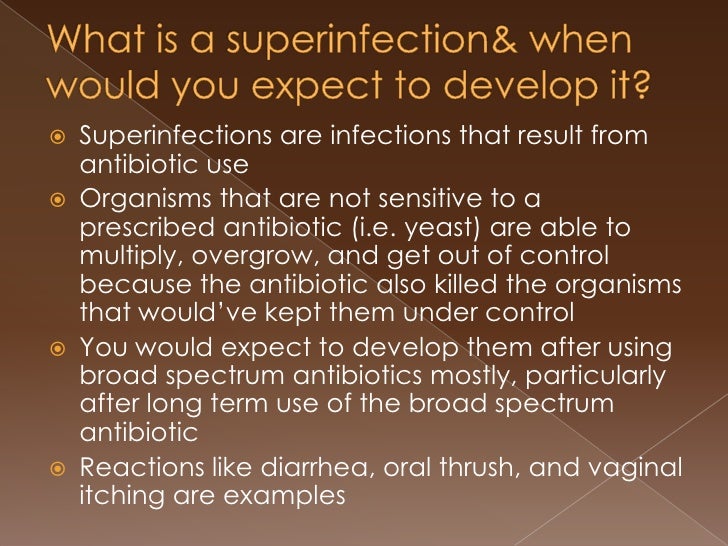 What is a superinfection& when would you expect to develop it?

Superinfections are infections that result from antibiotic use

Organisms that are not sensitive to a prescribed antibiotic (i.e. yeast) are able to multiply, overgrow, and get out of control because the antibiotic also killed the organisms that would've kept them under control

You would expect to develop them after using broad spectrum antibiotics mostly, particularly after long term use of the broad spectrum antibiotic

Reactions like diarrhea, oral thrush, and vaginal itching are examples